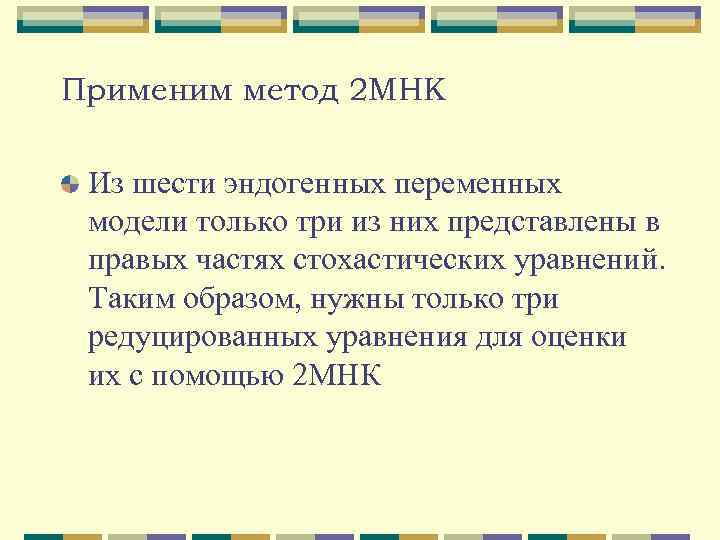 Применим метод 2МНК

Из шести эндогенных переменных модели только три из них представлены в правых частях стохастических уравнений. Таким образом, нужны только три редуцированных уравнения для оценки их с помощью 2МНК